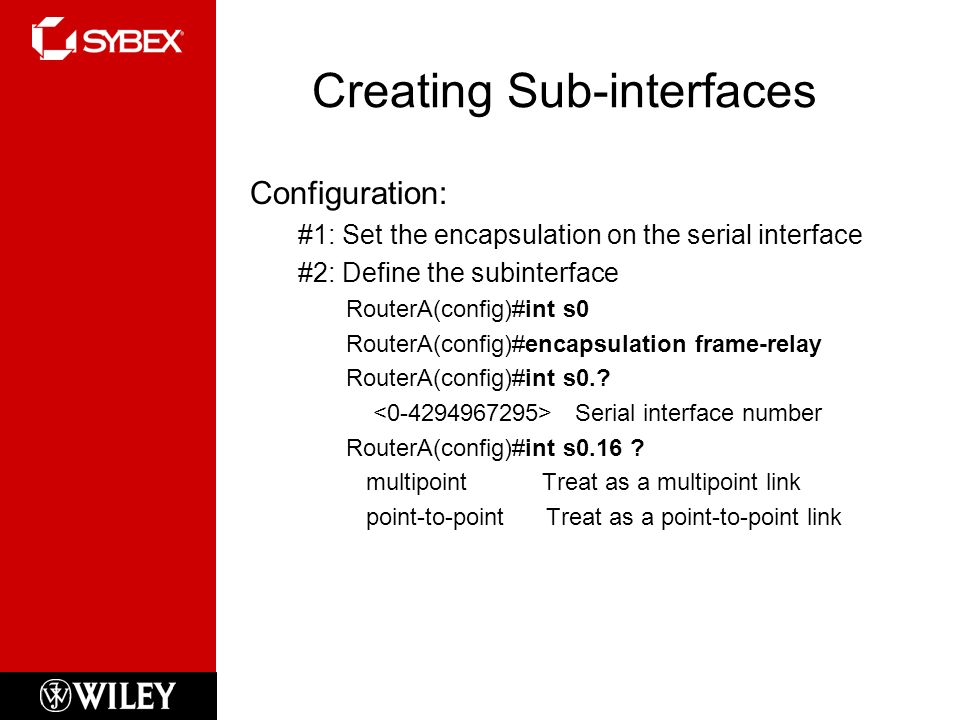 SYBEX

Creating Sub-interfaces

Configuration:

#1: Set the encapsulation on the serial interface

#2: Define the subinterface

RouterA(config)#int s0

RouterA(config)#encapsulation frame-relay

RouterA(config)#int s0.?

<0-4294967295> Serial interface number

RouterA(config)#int s0.16 ?

multipoint Treat as a multipoint link

point-to-point Treat as a point-to-point link

WILEY